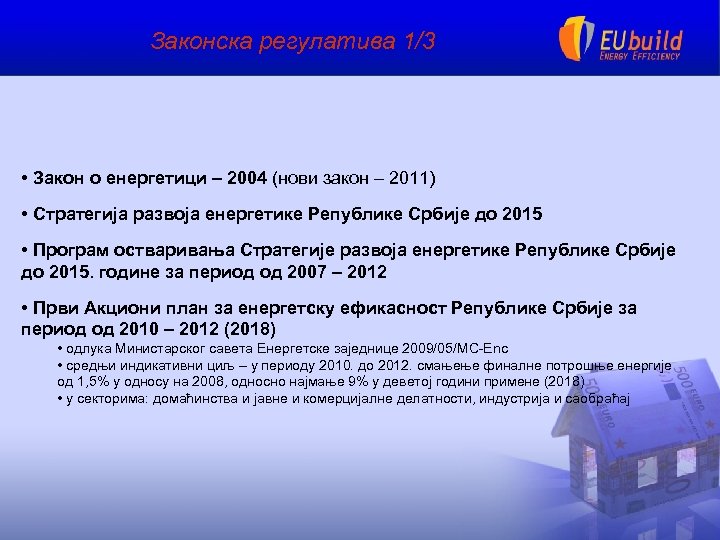 Законска регулатива 1/3

EUbuild
ENERGY EFFICIENCY

• Закон о енергетици – 2004 (нови закон – 2011)

• Стратегија развоја енергетике Републике Србије до 2015

• Програм остваривања Стратегије развоја енергетике Републике Србије до 2015. године за период од 2007 – 2012

• Први Акциони план за енергетску ефикасност Републике Србије за период од 2010 – 2012 (2018)

• одлука Министарског савета Енергетске заједнице 2009/05/MC-Enc
• средњи индикативни циљ – у периоду 2010. до 2012. смањење финалне потрошње енергије од 1,5% у односу на 2008, односно најмање 9% у деветој години примене (2018)
• у секторима: домаћинства и јавне и комерцијалне делатности, индустрија и саобраћај

500 EURO